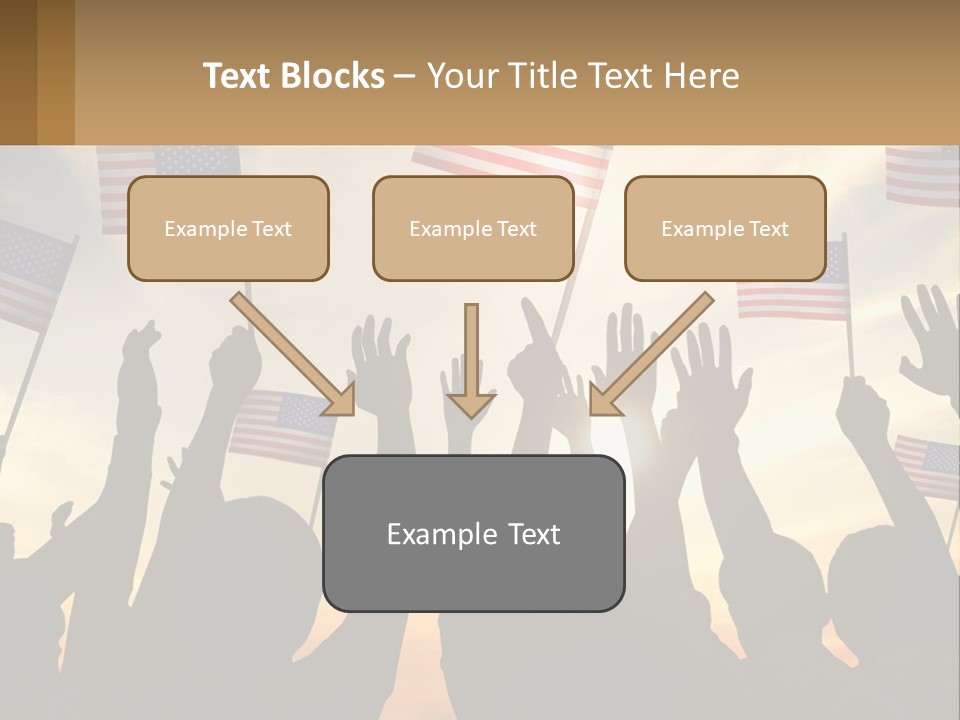 Text Blocks – Your Title Text Here

Example Text

Example Text

Example Text

Example Text